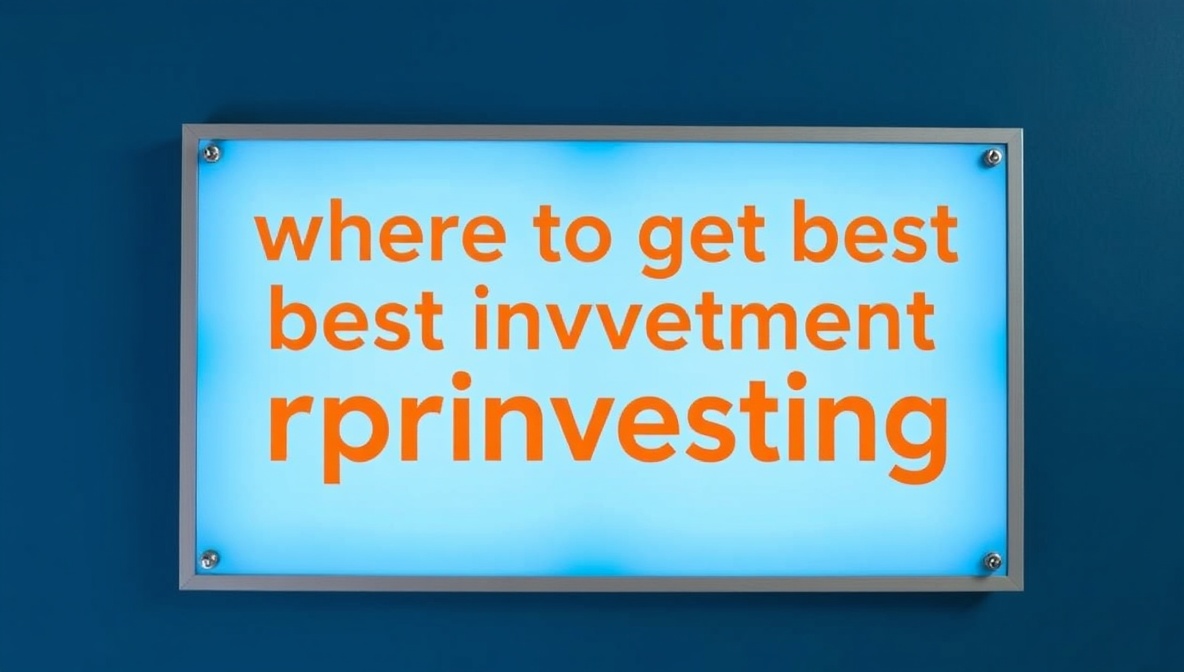 where to get best best invvetment rprinvesting